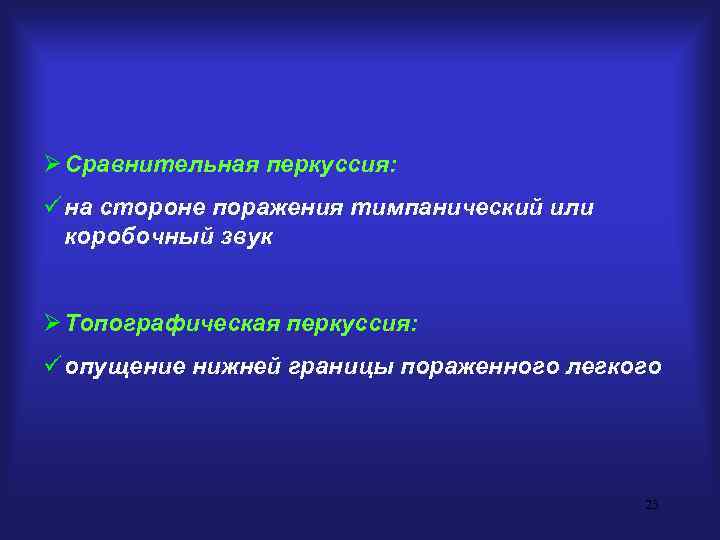 ➢ Сравнительная перкуссия:

✓ на стороне поражения тимпанический или коробочный звук

➢ Топографическая перкуссия:

✓ опущение нижней границы пораженного легкого

23